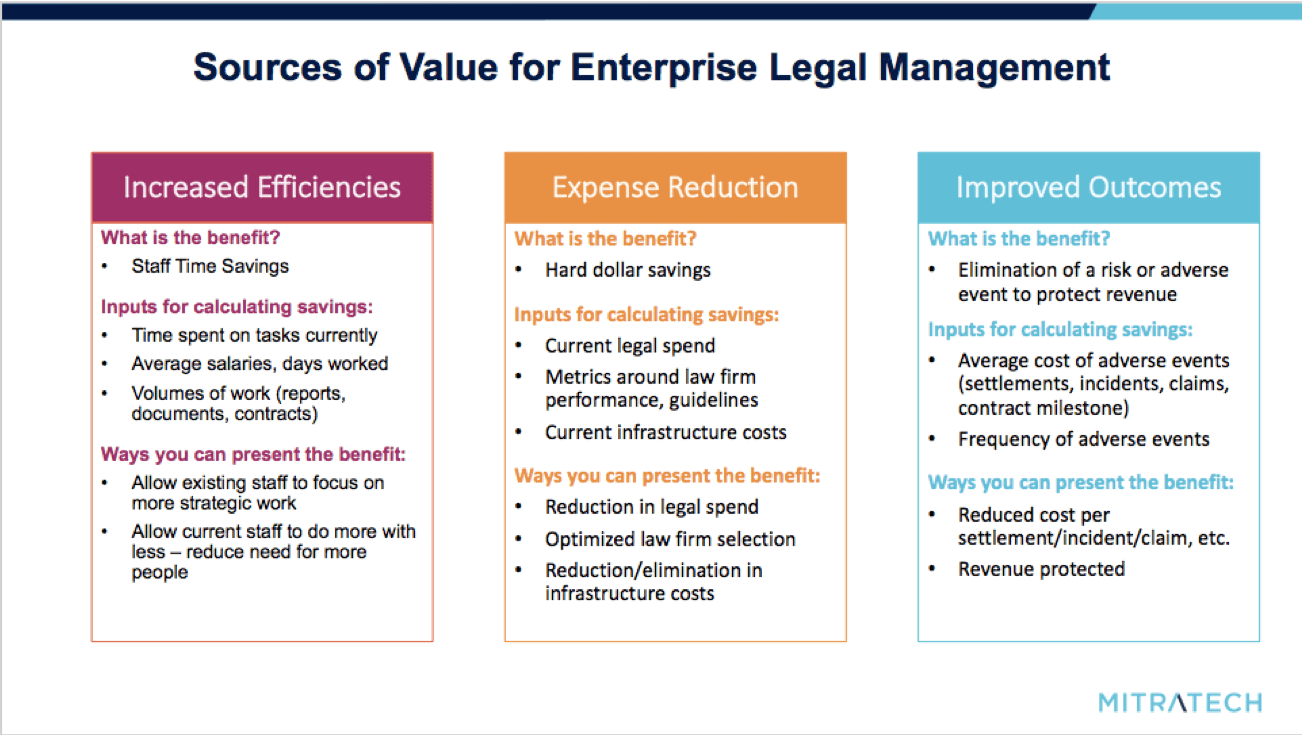 Sources of Value for Enterprise Legal Management

Increased Efficiencies

What is the benefit?
• Staff Time Savings

Inputs for calculating savings:
• Time spent on tasks currently
• Average salaries, days worked
• Volumes of work (reports, documents, contracts)

Ways you can present the benefit:
• Allow existing staff to focus on more strategic work
• Allow current staff to do more with less – reduce need for more people

Expense Reduction

What is the benefit?
• Hard dollar savings

Inputs for calculating savings:
• Current legal spend
• Metrics around law firm performance, guidelines
• Current infrastructure costs

Ways you can present the benefit:
• Reduction in legal spend
• Optimized law firm selection
• Reduction/elimination in infrastructure costs

Improved Outcomes

What is the benefit?
• Elimination of a risk or adverse event to protect revenue

Inputs for calculating savings:
• Average cost of adverse events (settlements, incidents, claims, contract milestone)
• Frequency of adverse events

Ways you can present the benefit:
• Reduced cost per settlement/incident/claim, etc.
• Revenue protected

MITRATECH